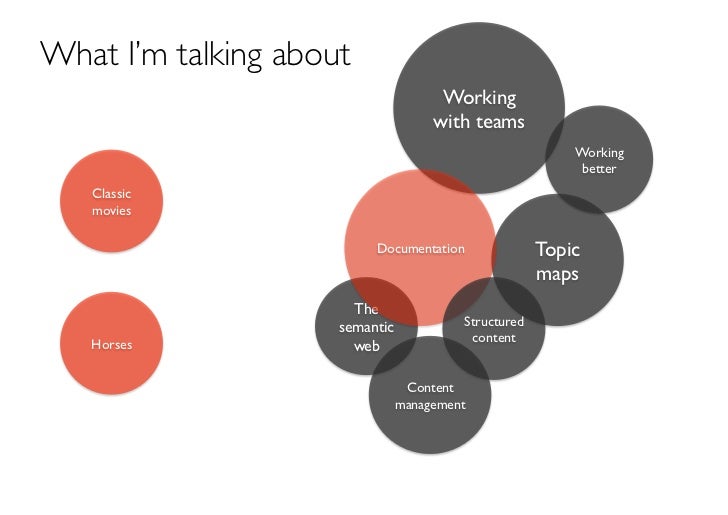 What I'm talking about

Classic movies

Horses

Working with teams

Working better

Documentation

Topic maps

The semantic web

Structured content

Content management